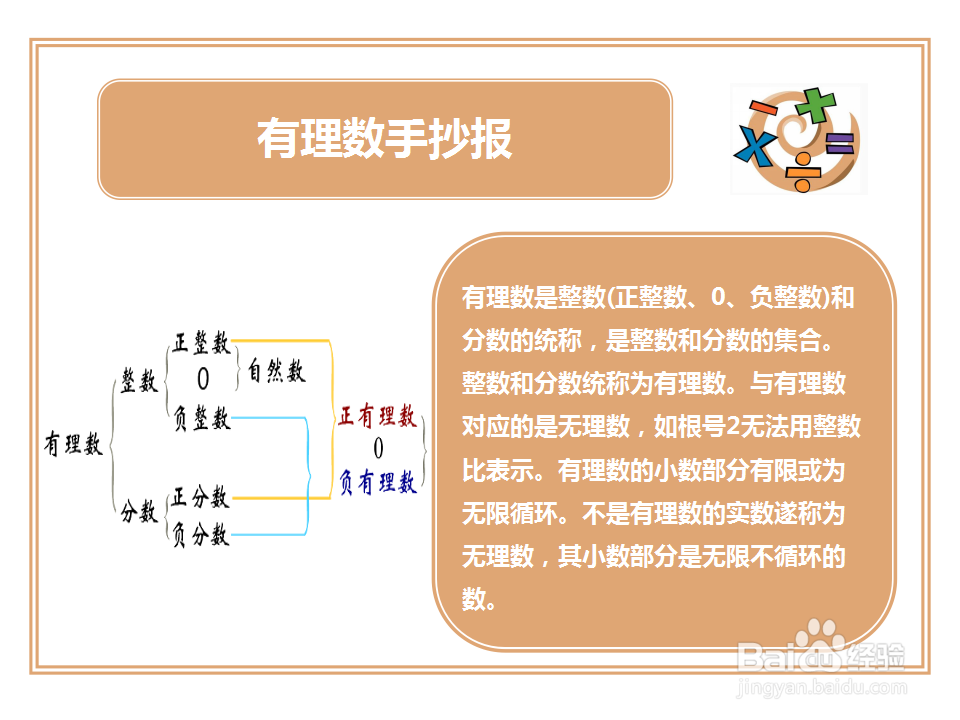 有理数手抄报

有理数 整数 正整数 0 负整数 自然数 分数 正分数 负分数 正有理数 0 负有理数

有理数是整数(正整数、0、负整数)和分数的统称，是整数和分数的集合。整数和分数统称为有理数。与有理数对应的是无理数，如根号2无法用整数比表示。有理数的小数部分有限或为无限循环。不是有理数的实数遂称为无理数，其小数部分是无限不循环的数。

Baidu经验
jingyan.baidu.com